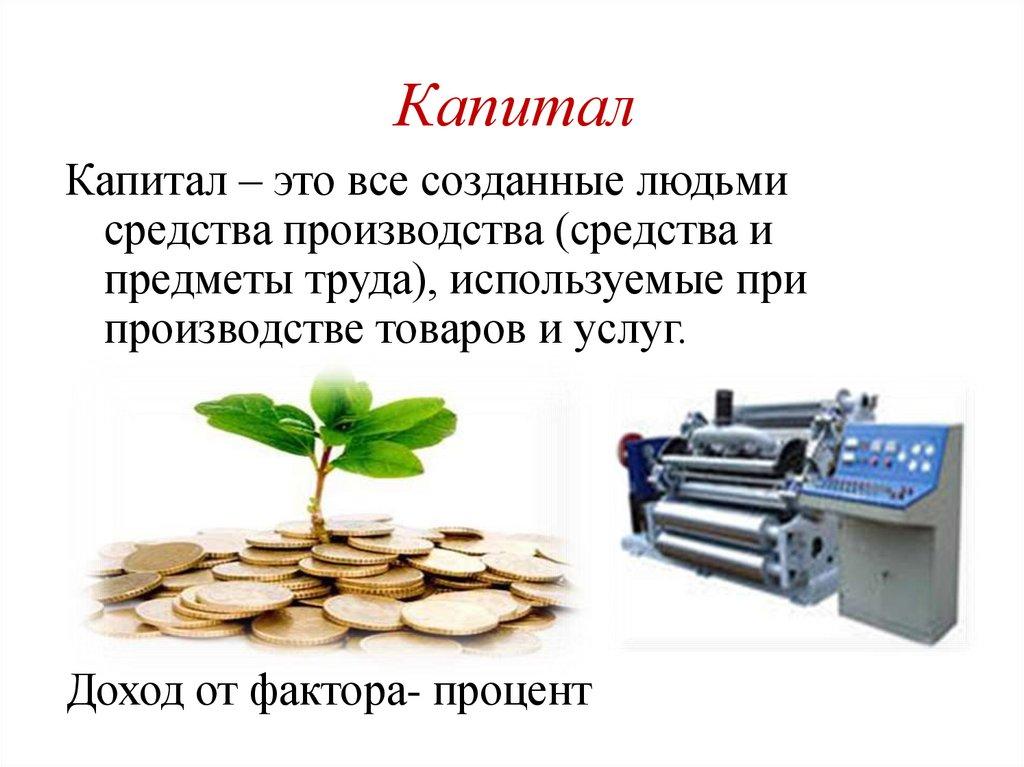 Капитал

Капитал – это все созданные людьми средства производства (средства и предметы труда), используемые при производстве товаров и услуг.

Доход от фактора- процент